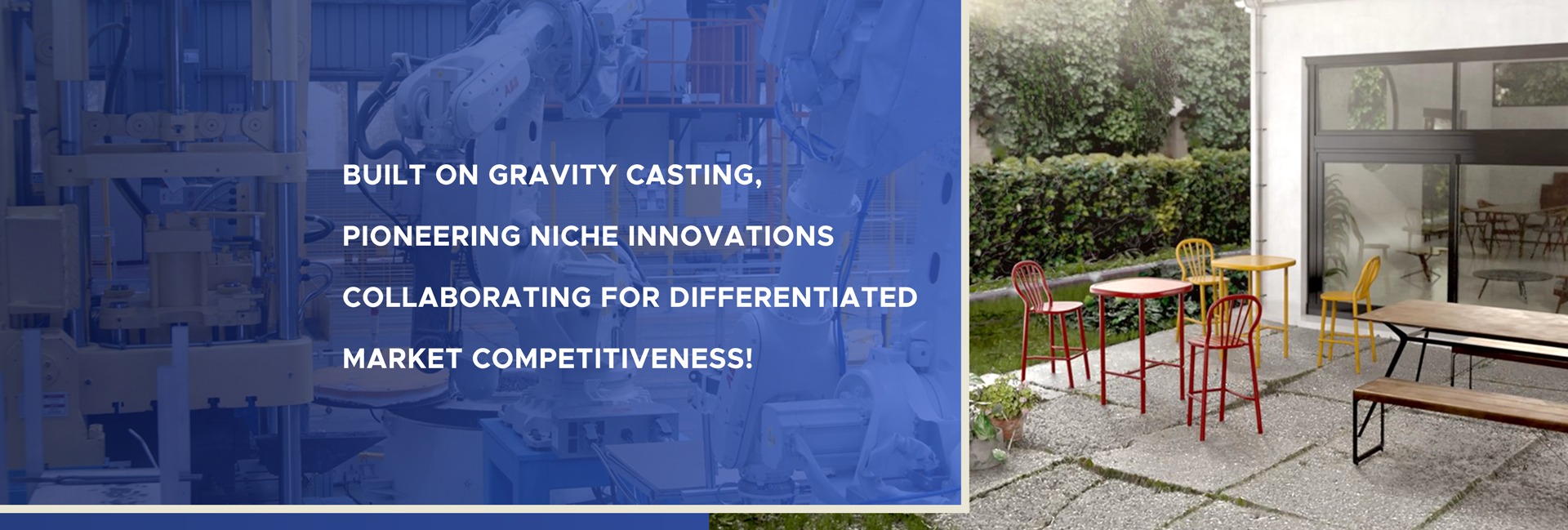 BUILT ON GRAVITY CASTING,

PIONEERING NICHE INNOVATIONS

COLLABORATING FOR DIFFERENTIATED

MARKET COMPETITIVENESS!